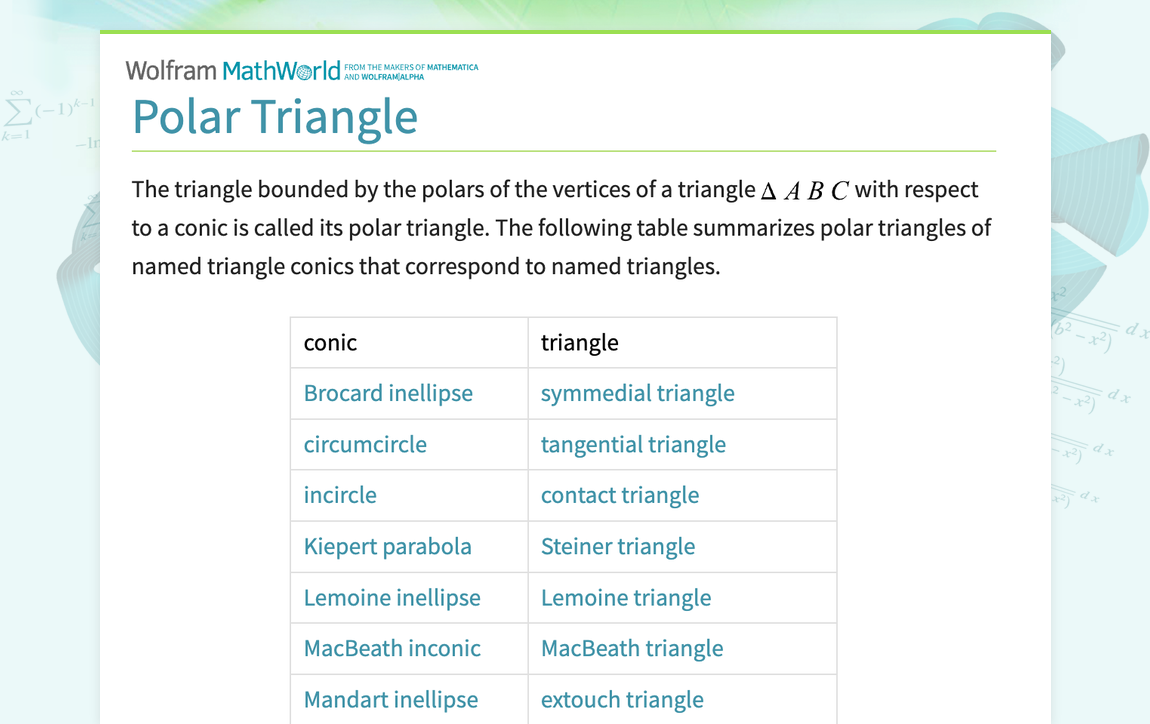 Wolfram MathWorld FROM THE MAKERS OF MATHEMATICA AND WOLFRAM|ALPHA

Polar Triangle

The triangle bounded by the polars of the vertices of a triangle $\Delta ABC$ with respect to a conic is called its polar triangle. The following table summarizes polar triangles of named triangle conics that correspond to named triangles.

| conic | triangle |
|---|---|
| Brocard inellipse | symmedial triangle |
| circumcircle | tangential triangle |
| incircle | contact triangle |
| Kiepert parabola | Steiner triangle |
| Lemoine inellipse | Lemoine triangle |
| MacBeath inconic | MacBeath triangle |
| Mandart inellipse | extouch triangle |